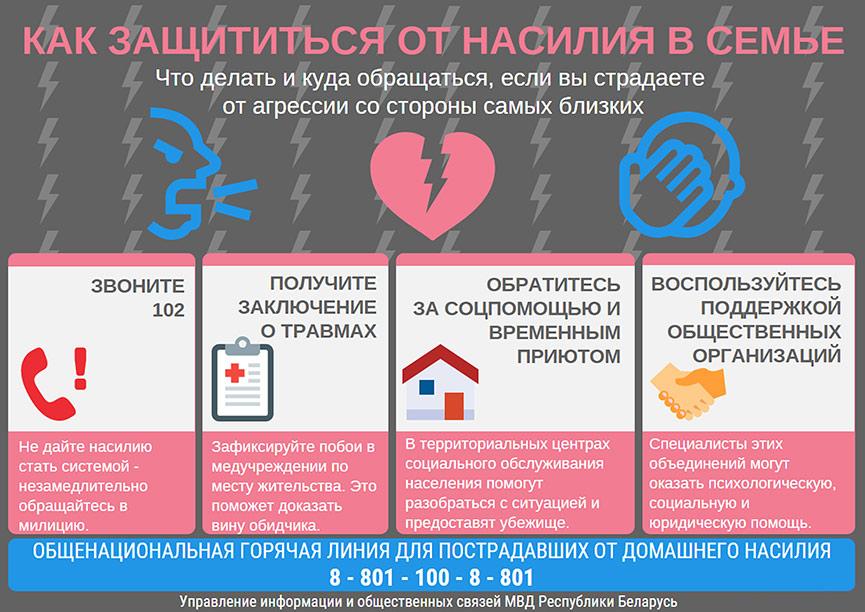 КАК ЗАЩИТИТЬСЯ ОТ НАСИЛИЯ В СЕМЬЕ

Что делать и куда обращаться, если вы страдаете от агрессии со стороны самых близких

ЗВОНИТЕ 102

Не дайте насилию стать системой - незамедлительно обращайтесь в милицию.

ПОЛУЧИТЕ ЗАКЛЮЧЕНИЕ О ТРАВМАХ

Зафиксируйте побои в медучреждении по месту жительства. Это поможет доказать вину обидчика.

ОБРАТИТЕСЬ ЗА СОЦПОМОЩЬЮ И ВРЕМЕННЫМ ПРИЮТОМ

В территориальных центрах социального обслуживания населения помогут разобраться с ситуацией и предоставят убежище.

ВОСПОЛЬЗУЙТЕСЬ ПОДДЕРЖКОЙ ОБЩЕСТВЕННЫХ ОРГАНИЗАЦИЙ

Специалисты этих объединений могут оказать психологическую, социальную и юридическую помощь.

ОБЩЕНАЦИОНАЛЬНАЯ ГОРЯЧАЯ ЛИНИЯ ДЛЯ ПОСТРАДАВШИХ ОТ ДОМАШНЕГО НАСИЛИЯ

8 - 801 - 100 - 8 - 801

Управление информации и общественных связей МВД Республики Беларусь